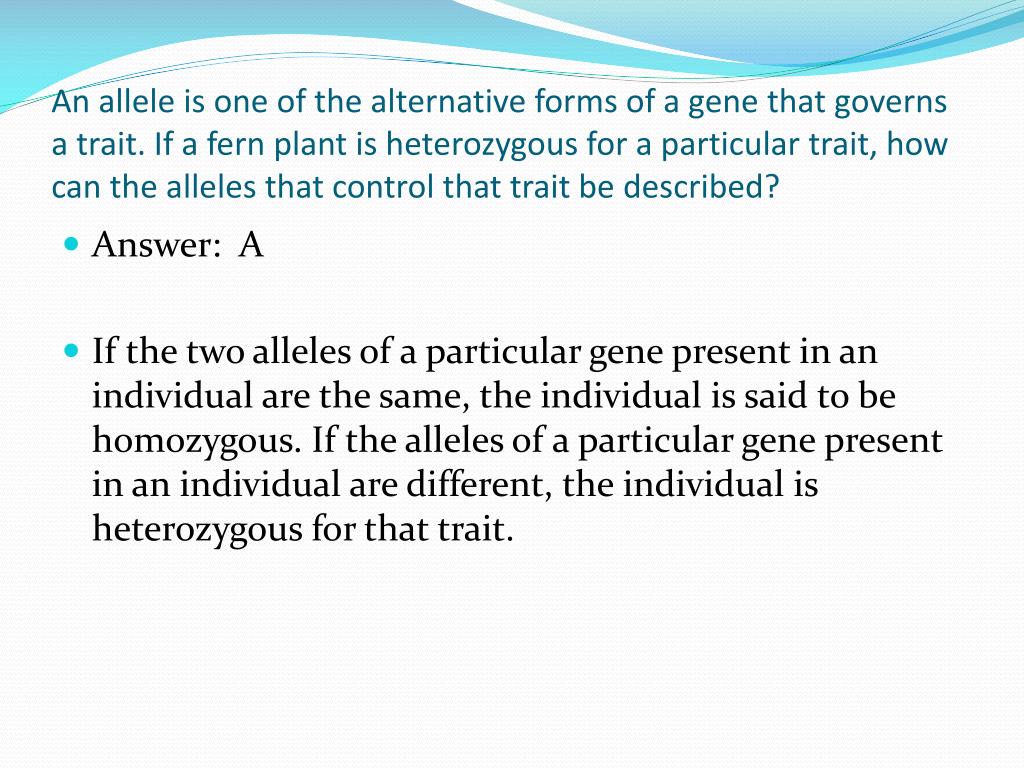 An allele is one of the alternative forms of a gene that governs a trait. If a fern plant is heterozygous for a particular trait, how can the alleles that control that trait be described?

Answer: A

If the two alleles of a particular gene present in an individual are the same, the individual is said to be homozygous. If the alleles of a particular gene present in an individual are different, the individual is heterozygous for that trait.